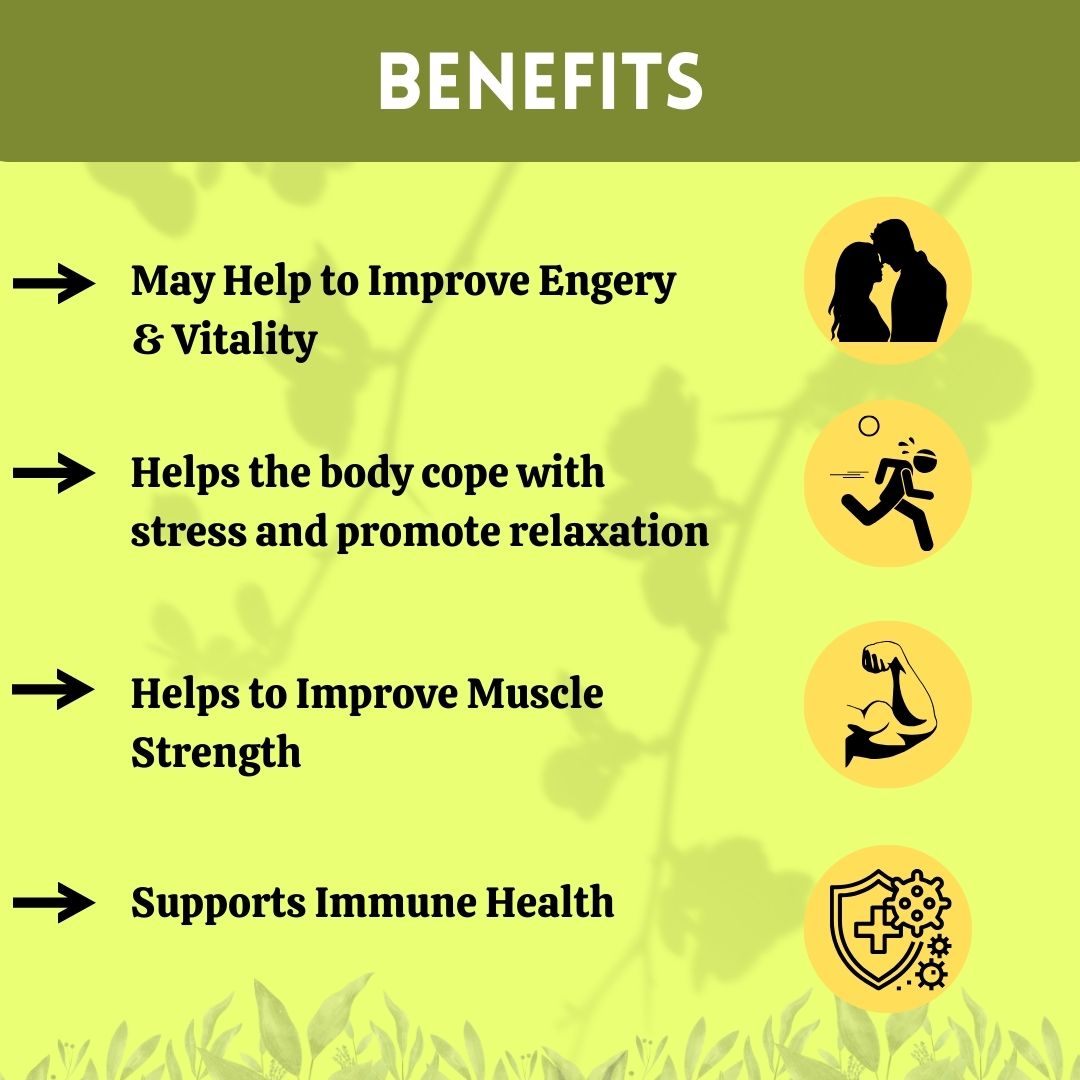 BENEFITS

May Help to Improve Engery & Vitality

Helps the body cope with stress and promote relaxation

Helps to Improve Muscle Strength

Supports Immune Health